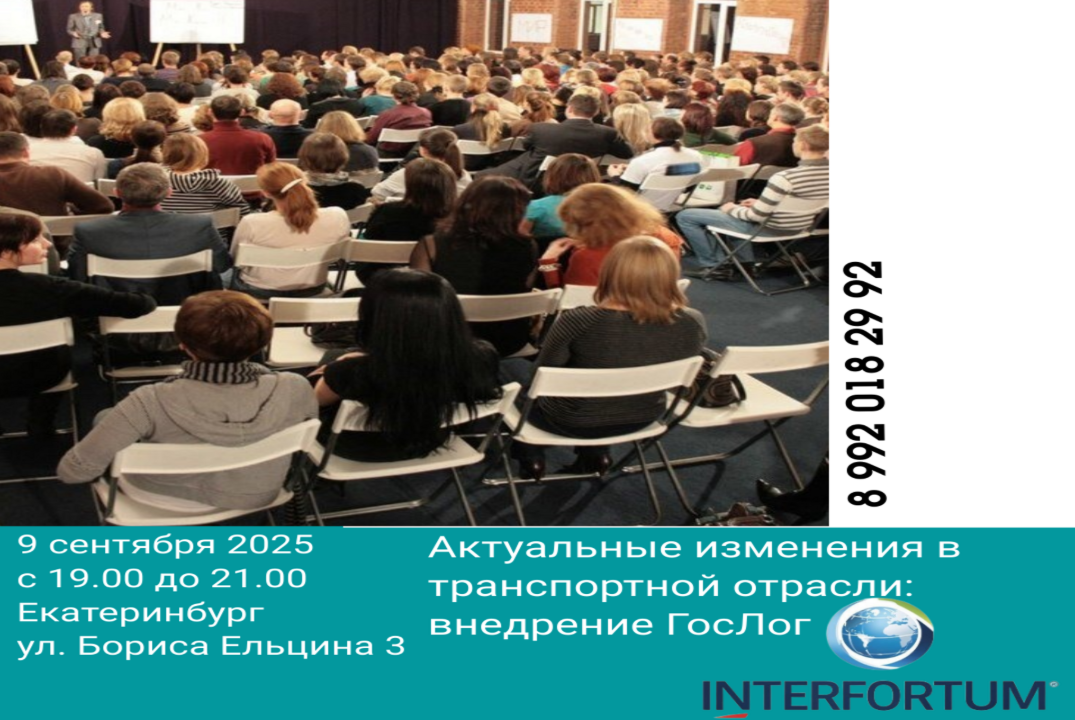 8 992 018 29 92

9 сентября 2025
с 19.00 до 21.00
Екатеринбург
ул. Бориса Ельцина 3

Актуальные изменения в транспортной отрасли: внедрение ГосЛог

INTERFORTUM